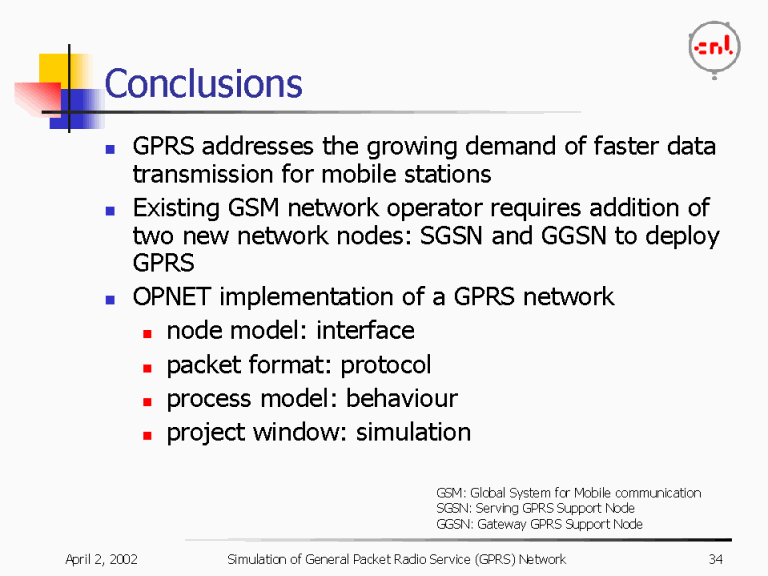 cnl

Conclusions

- GPRS addresses the growing demand of faster data transmission for mobile stations
- Existing GSM network operator requires addition of two new network nodes: SGSN and GGSN to deploy GPRS
- OPNET implementation of a GPRS network
  - node model: interface
  - packet format: protocol
  - process model: behaviour
  - project window: simulation

GSM: Global System for Mobile communication
SGSN: Serving GPRS Support Node
GGSN: Gateway GPRS Support Node

April 2, 2002 Simulation of General Packet Radio Service (GPRS) Network 34